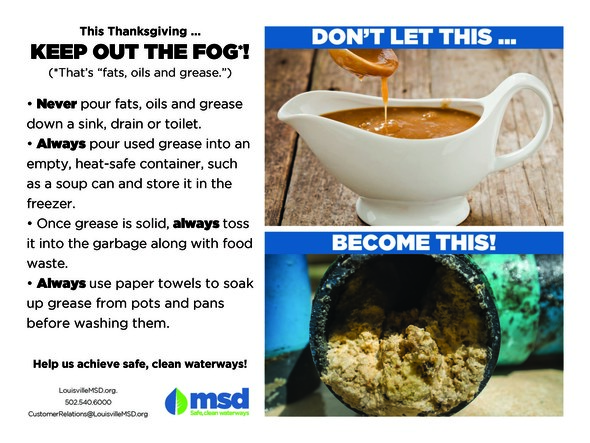 This Thanksgiving ...

KEEP OUT THE FOG*!

(*That's "fats, oils and grease.")

• Never pour fats, oils and grease down a sink, drain or toilet.
• Always pour used grease into an empty, heat-safe container, such as a soup can and store it in the freezer.
• Once grease is solid, always toss it into the garbage along with food waste.
• Always use paper towels to soak up grease from pots and pans before washing them.

Help us achieve safe, clean waterways!

LouisvilleMSD.org.
502.540.6000
CustomerRelations@LouisvilleMSD.org

msd
Safe, clean waterways

DON'T LET THIS ...

BECOME THIS!